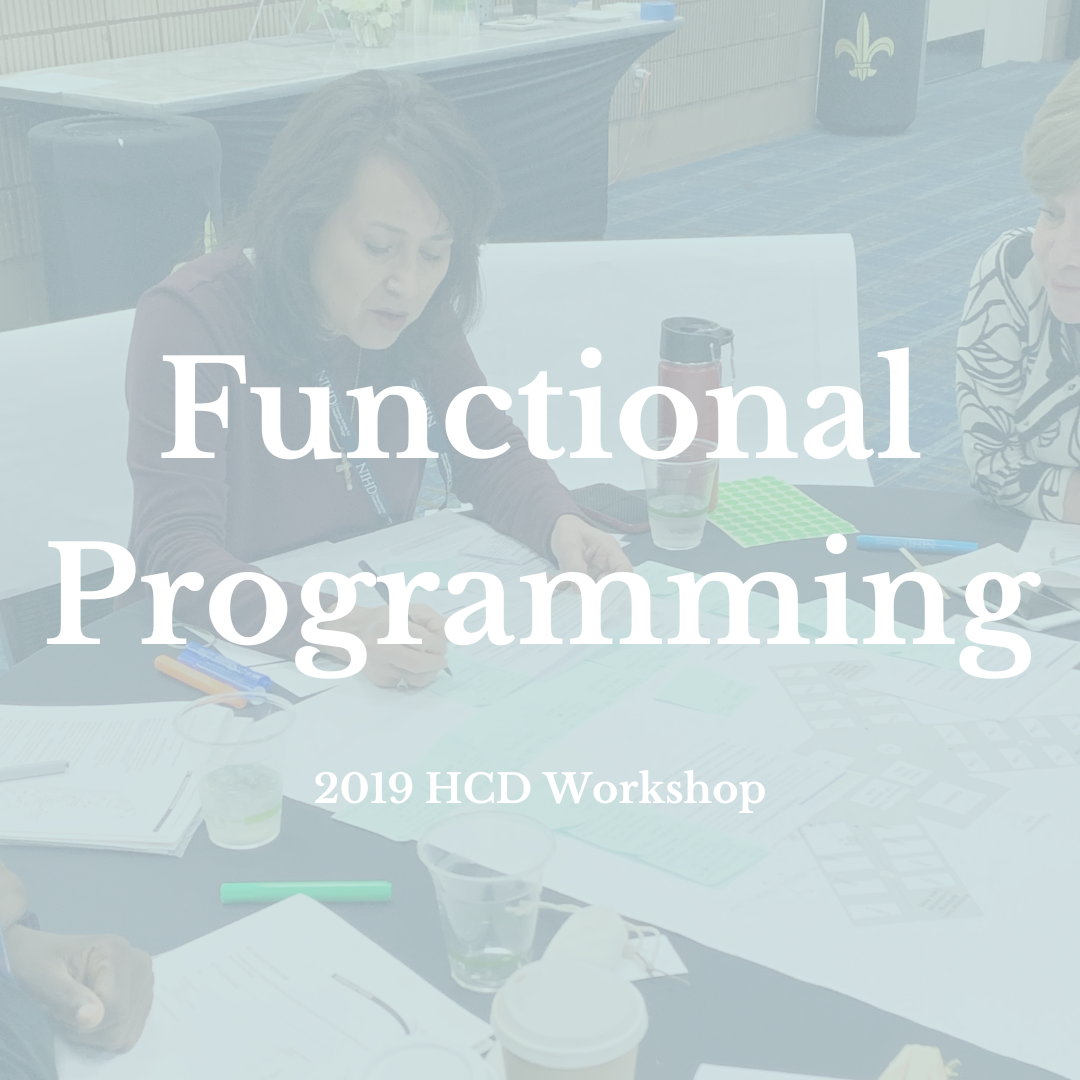 Functional Programming

2019 HCD Workshop